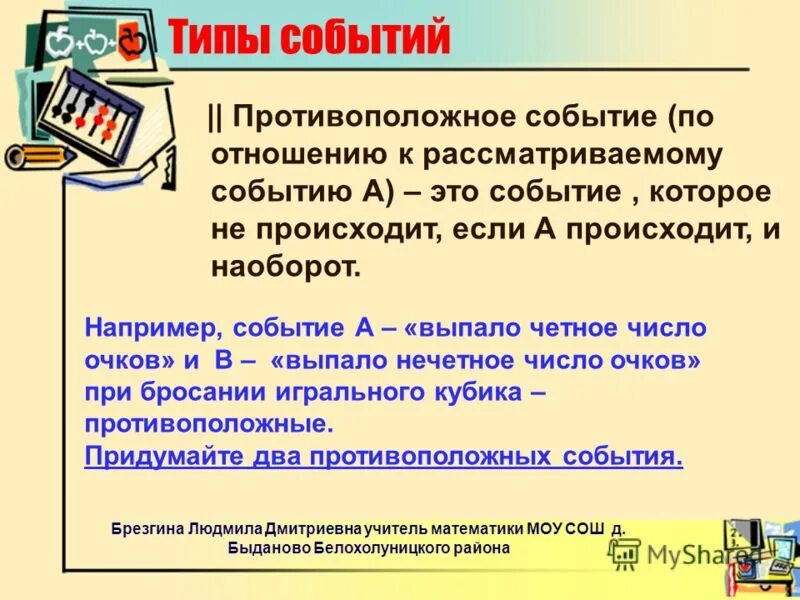 Типы событий

|| Противоположное событие (по отношению к рассматриваемому событию А) – это событие , которое не происходит, если А происходит, и наоборот.

Например, событие А – «выпало четное число очков» и В – «выпало нечетное число очков» при бросании игрального кубика – противоположные.
Придумайте два противоположных события.

Брезгина Людмила Дмитриевна учитель математики МОУ СОШ д. Быданово Белохолуницкого района

MyShared